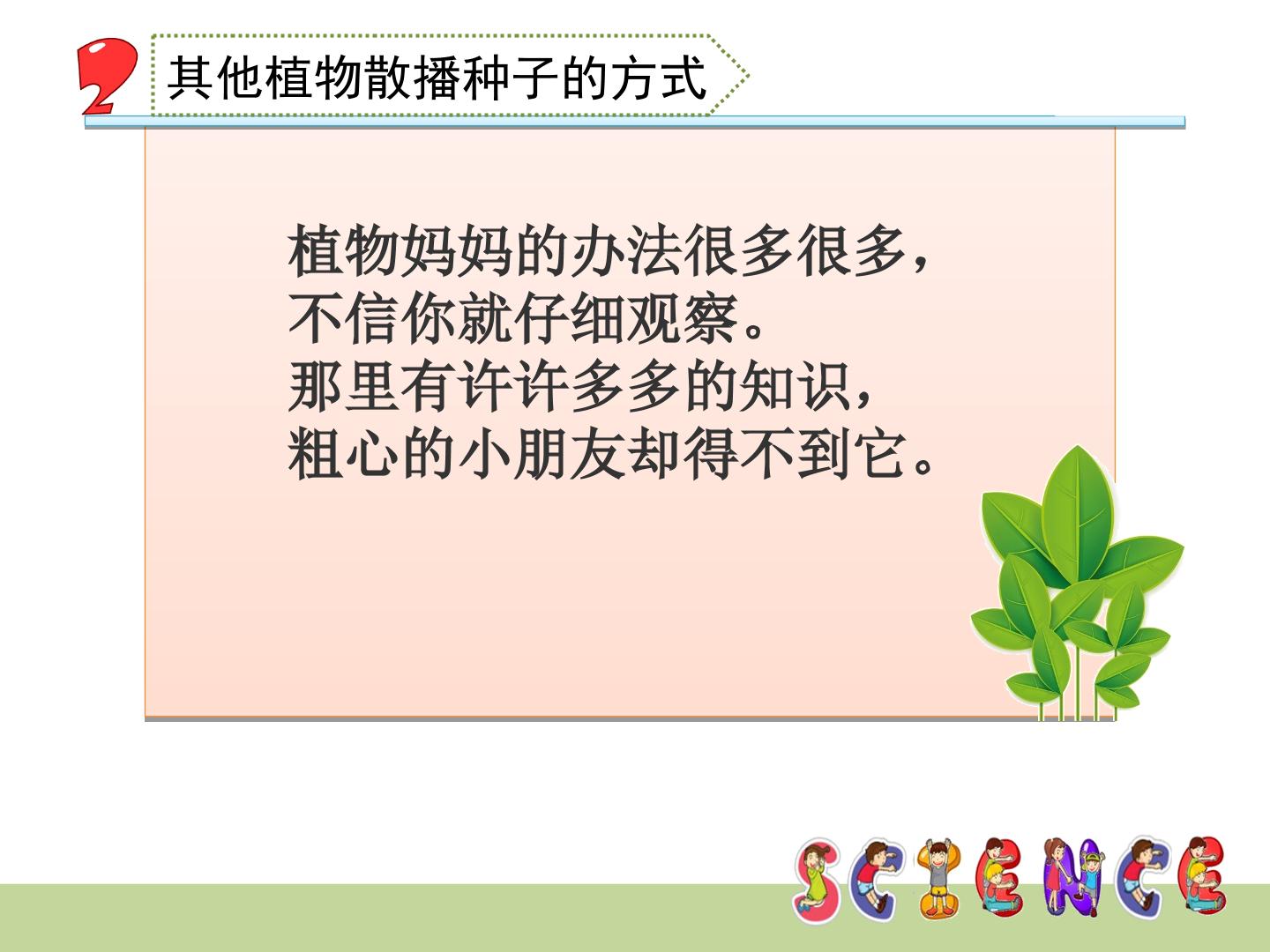 2 其他植物散播种子的方式

植物妈妈的办法很多很多，
不信你就仔细观察。
那里有许许多多的知识，
粗心的小朋友却得不到它。

SCIENCE